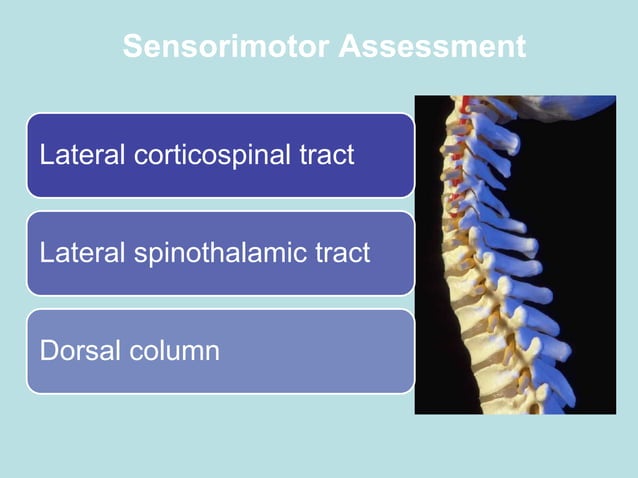 Sensorimotor Assessment

Lateral corticospinal tract

Lateral spinothalamic tract

Dorsal column